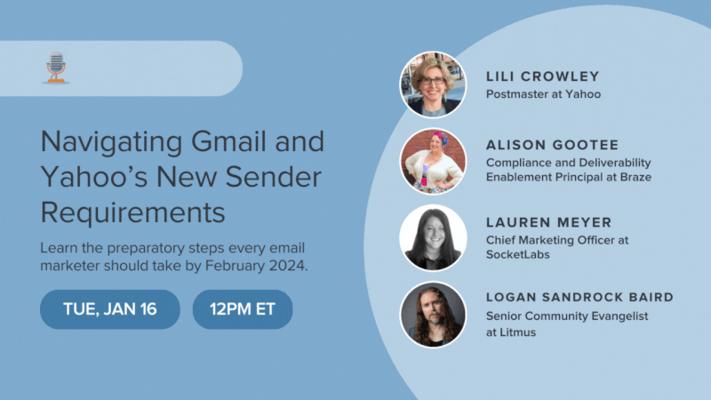 Navigating Gmail and Yahoo's New Sender Requirements

Learn the preparatory steps every email marketer should take by February 2024.

TUE, JAN 16

12PM ET

LILI CROWLEY
Postmaster at Yahoo

ALISON GOOTEE
Compliance and Deliverability Enablement Principal at Braze

LAUREN MEYER
Chief Marketing Officer at SocketLabs

LOGAN SANDROCK BAIRD
Senior Community Evangelist at Litmus